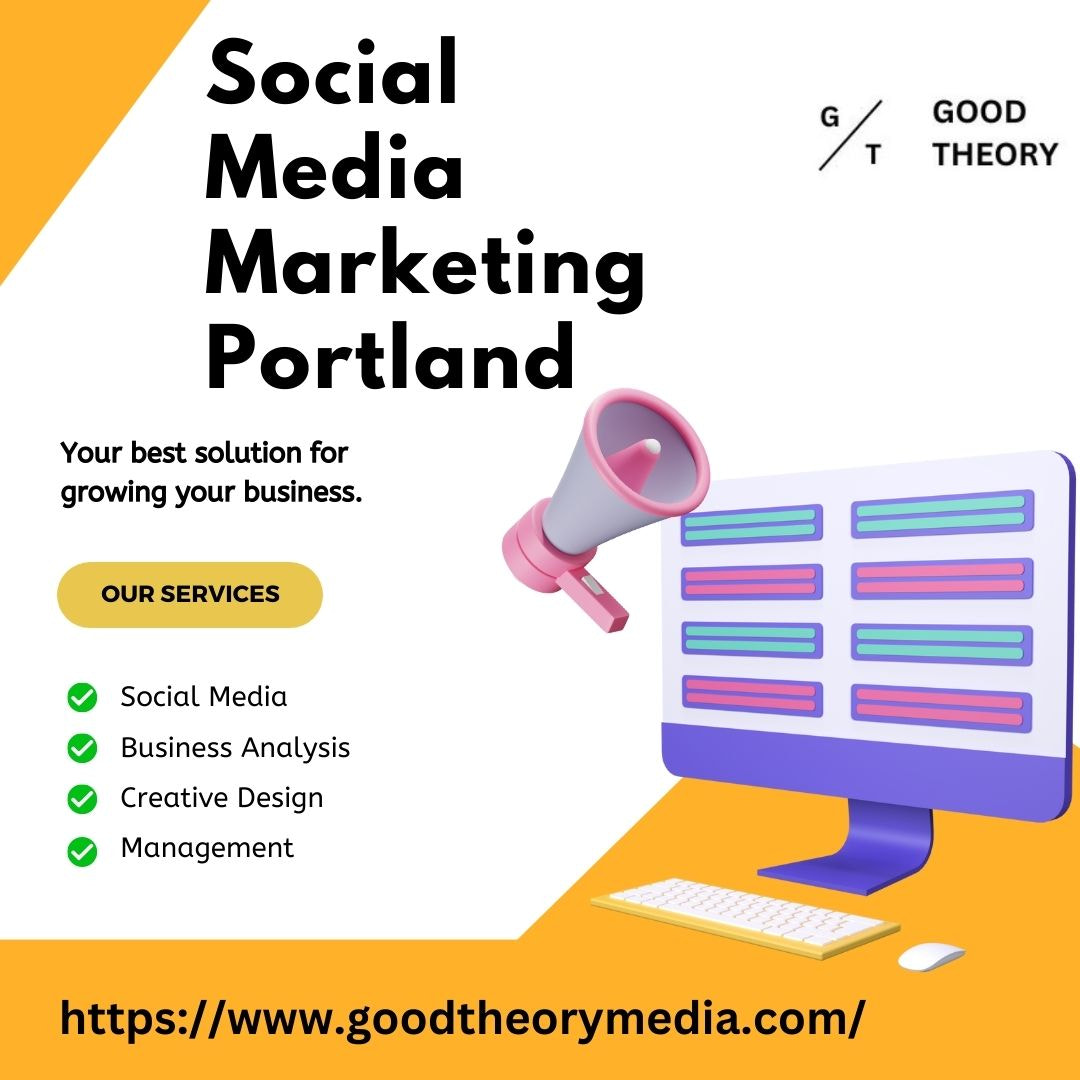 Social Media Marketing Portland

G / T GOOD THEORY

Your best solution for growing your business.

OUR SERVICES

Social Media
Business Analysis
Creative Design
Management

https://www.goodtheorymedia.com/